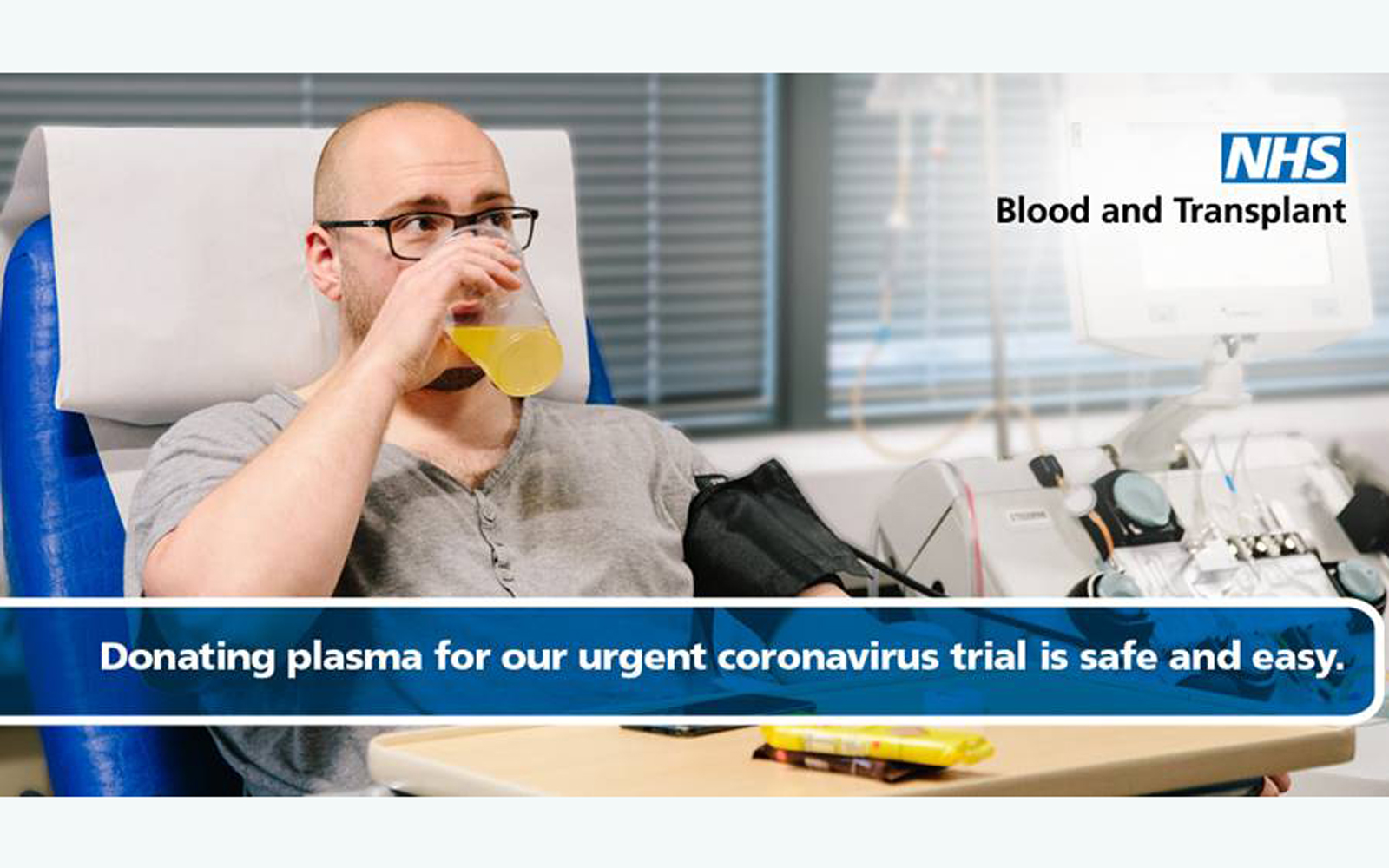 NHS
Blood and Transplant

Donating plasma for our urgent coronavirus trial is safe and easy.